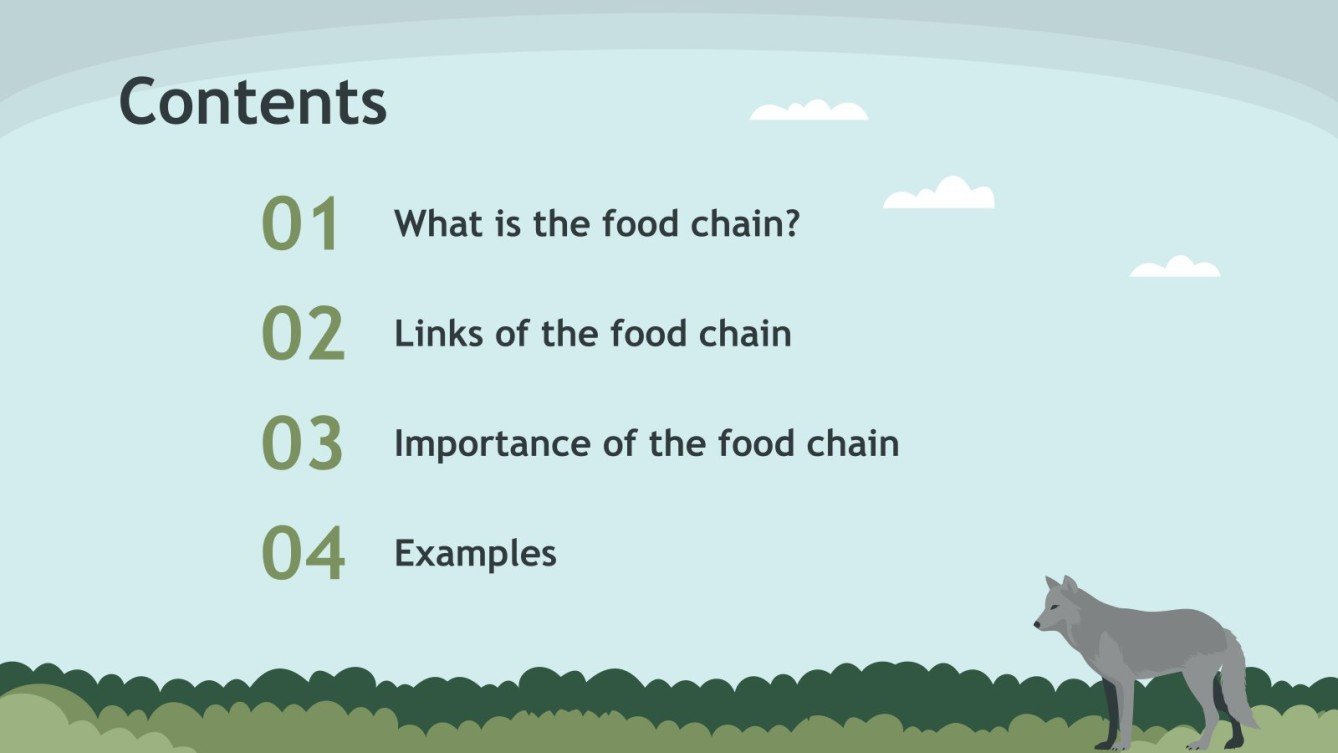 Contents

01 What is the food chain?

02 Links of the food chain

03 Importance of the food chain

04 Examples